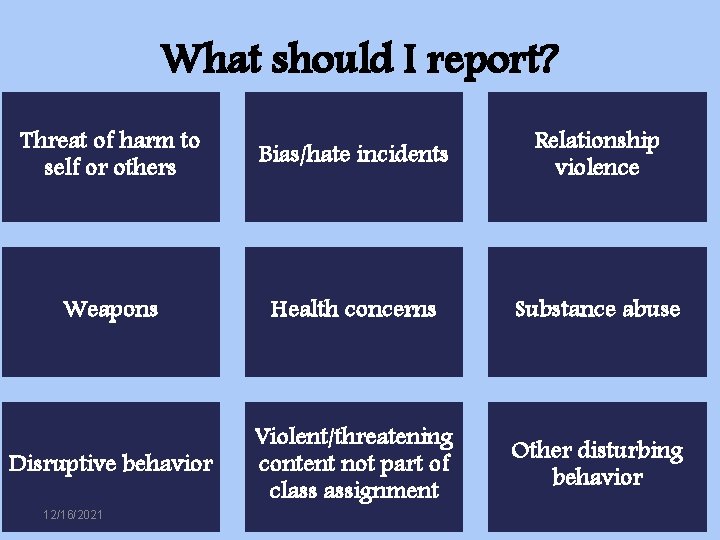 What should I report?

Threat of harm to self or others

Bias/hate incidents

Relationship violence

Weapons

Health concerns

Substance abuse

Disruptive behavior

Violent/threatening content not part of class assignment

Other disturbing behavior

12/16/2021